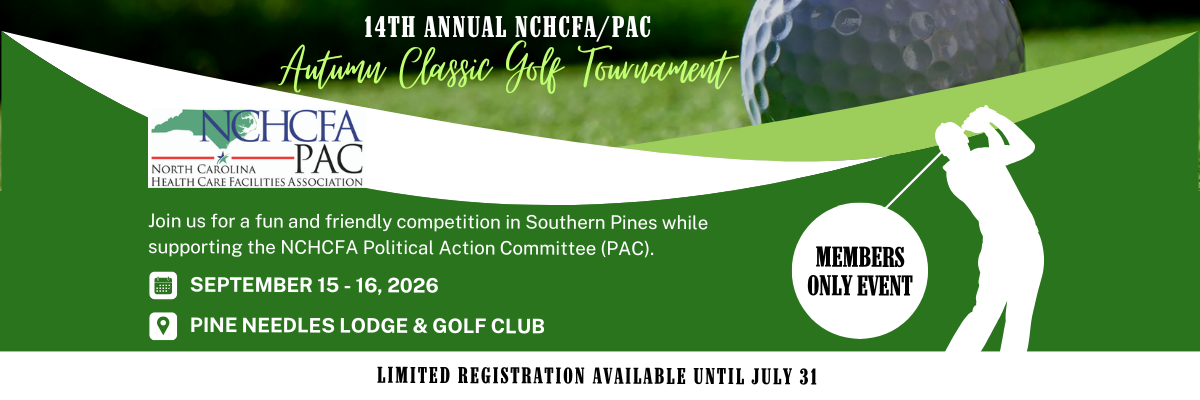 14TH ANNUAL NCHCFA/PAC
Autumn Classic Golf Tournament

NCHCFA
PAC
NORTH CAROLINA
HEALTH CARE FACILITIES ASSOCIATION

Join us for a fun and friendly competition in Southern Pines while supporting the NCHCFA Political Action Committee (PAC).

SEPTEMBER 15 - 16, 2026

PINE NEEDLES LODGE & GOLF CLUB

MEMBERS ONLY EVENT

LIMITED REGISTRATION AVAILABLE UNTIL JULY 31